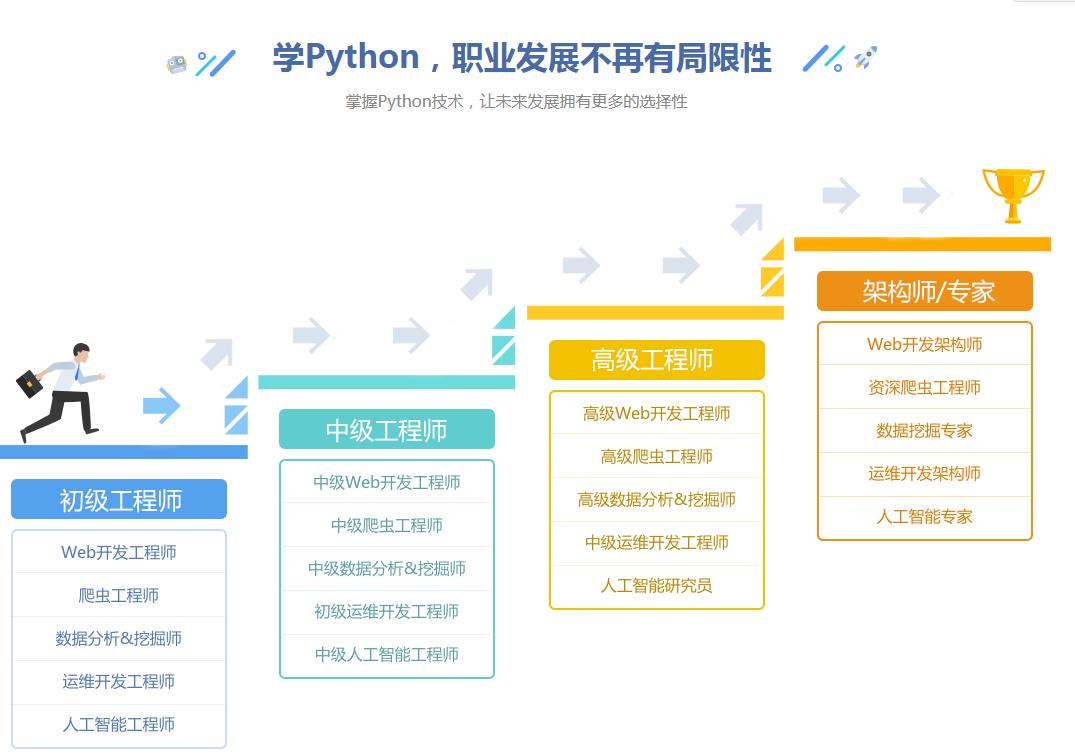 学Python，职业发展不再有局限性

掌握Python技术，让未来发展拥有更多的选择性

初级工程师

Web开发工程师

爬虫工程师

数据分析&挖掘师

运维开发工程师

人工智能工程师

中级工程师

中级Web开发工程师

中级爬虫工程师

中级数据分析&挖掘师

初级运维开发工程师

中级人工智能工程师

高级工程师

高级Web开发工程师

高级爬虫工程师

高级数据分析&挖掘师

中级运维开发工程师

人工智能研究员

架构师/专家

Web开发架构师

资深爬虫工程师

数据挖掘专家

运维开发架构师

人工智能专家